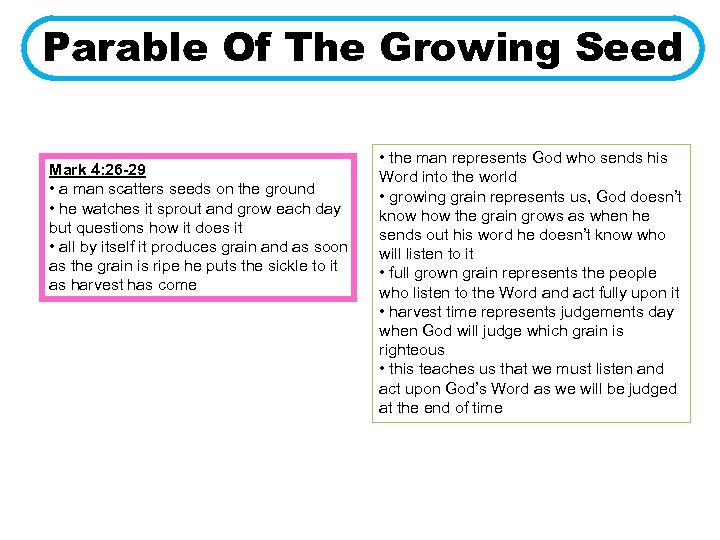 Parable Of The Growing Seed

Mark 4:26-29
• a man scatters seeds on the ground
• he watches it sprout and grow each day but questions how it does it
• all by itself it produces grain and as soon as the grain is ripe he puts the sickle to it as harvest has come

• the man represents God who sends his Word into the world
• growing grain represents us, God doesn't know how the grain grows as when he sends out his word he doesn't know who will listen to it
• full grown grain represents the people who listen to the Word and act fully upon it
• harvest time represents judgements day when God will judge which grain is righteous
• this teaches us that we must listen and act upon God's Word as we will be judged at the end of time